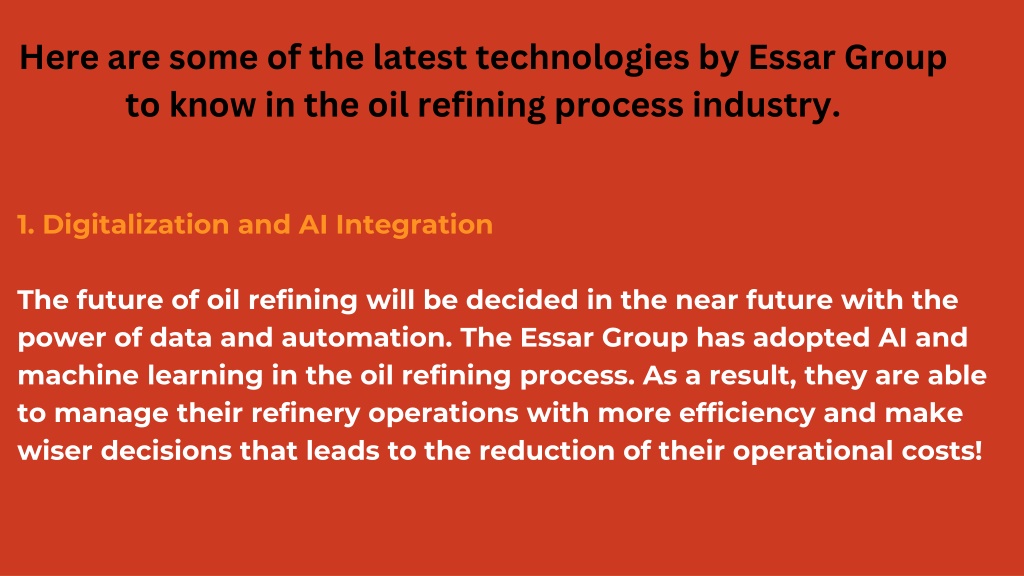 Here are some of the latest technologies by Essar Group to know in the oil refining process industry.

1. Digitalization and AI Integration

The future of oil refining will be decided in the near future with the power of data and automation. The Essar Group has adopted AI and machine learning in the oil refining process. As a result, they are able to manage their refinery operations with more efficiency and make wiser decisions that leads to the reduction of their operational costs!